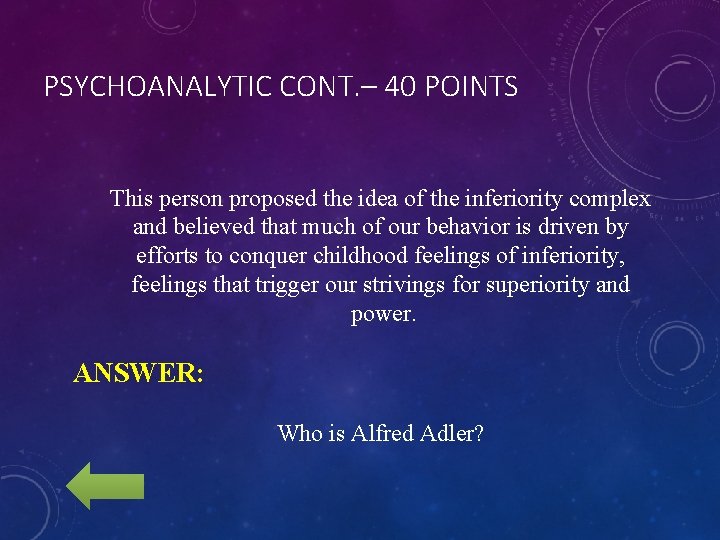 PSYCHOANALYTIC CONT.– 40 POINTS

This person proposed the idea of the inferiority complex and believed that much of our behavior is driven by efforts to conquer childhood feelings of inferiority, feelings that trigger our strivings for superiority and power.

ANSWER:

Who is Alfred Adler?